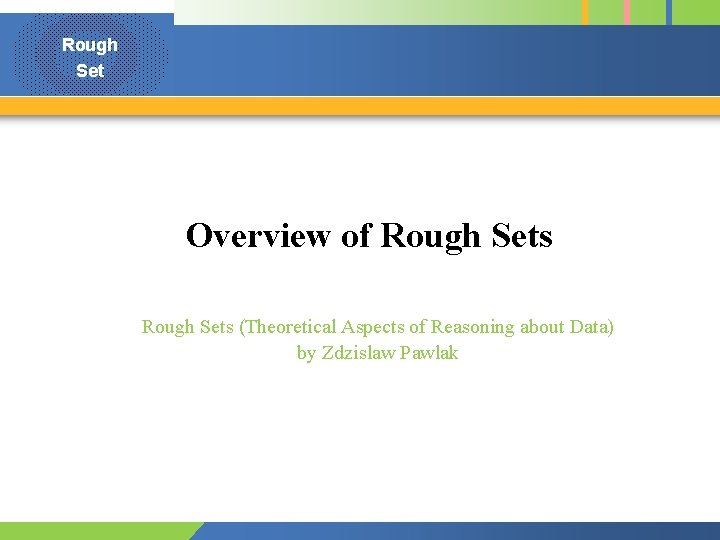 Rough Set

Overview of Rough Sets

Rough Sets (Theoretical Aspects of Reasoning about Data)
by Zdzislaw Pawlak